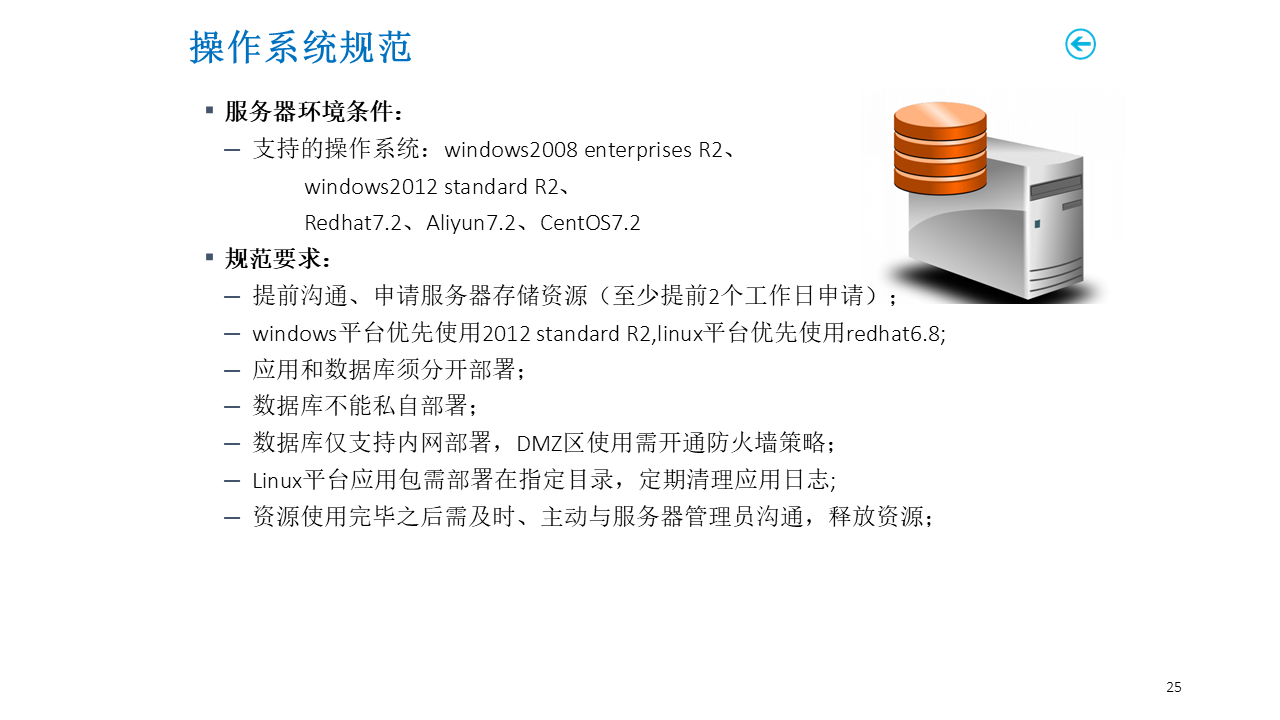 操作系统规范

▪ 服务器环境条件：
– 支持的操作系统：windows2008 enterprises R2、
windows2012 standard R2、
Redhat7.2、Aliyun7.2、CentOS7.2
▪ 规范要求：
– 提前沟通、申请服务器存储资源（至少提前2个工作日申请）；
– windows平台优先使用2012 standard R2,linux平台优先使用redhat6.8;
– 应用和数据库须分开部署；
– 数据库不能私自部署；
– 数据库仅支持内网部署，DMZ区使用需开通防火墙策略；
– Linux平台应用包需部署在指定目录，定期清理应用日志;
– 资源使用完毕之后需及时、主动与服务器管理员沟通，释放资源；

25